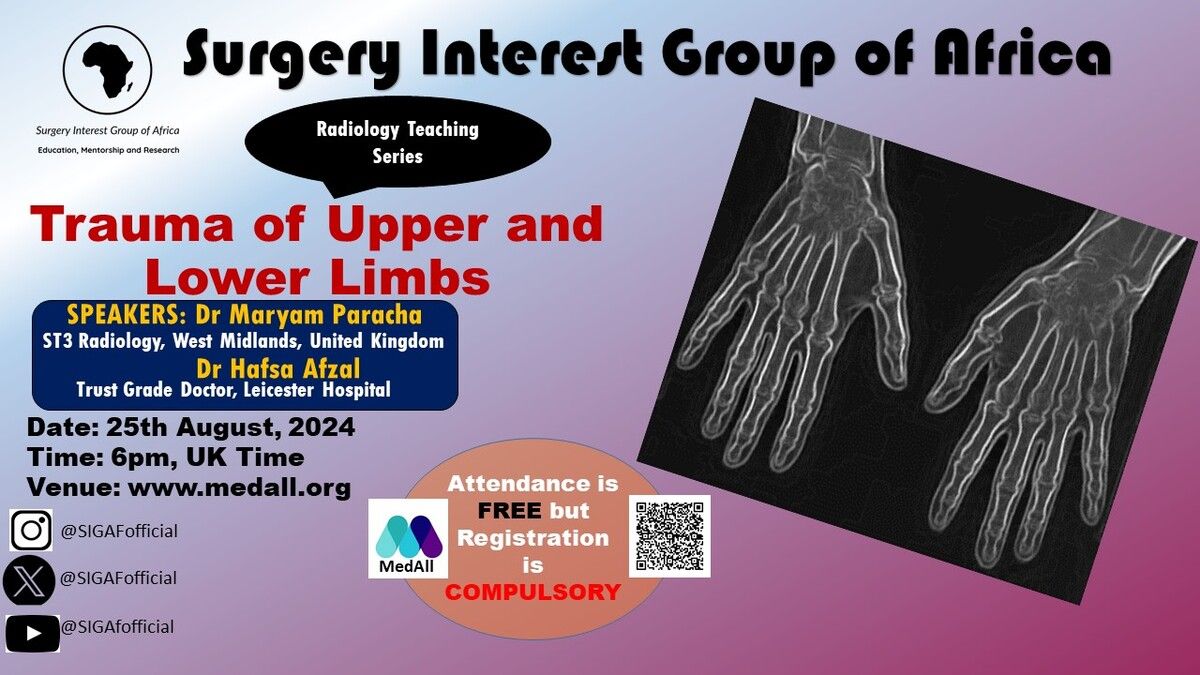 Surgery Interest Group of Africa

Surgery Interest Group of Africa
Education, Mentorship and Research

Radiology Teaching Series

Trauma of Upper and Lower Limbs

SPEAKERS: Dr Maryam Paracha
ST3 Radiology, West Midlands, United Kingdom
Dr Hafsa Afzal
Trust Grade Doctor, Leicester Hospital

Date: 25th August, 2024
Time: 6pm, UK Time
Venue: www.medall.org

@SIGAFofficial
@SIGAFofficial
@SIGAfofficial

MedAll

Attendance is FREE but Registration is COMPULSORY